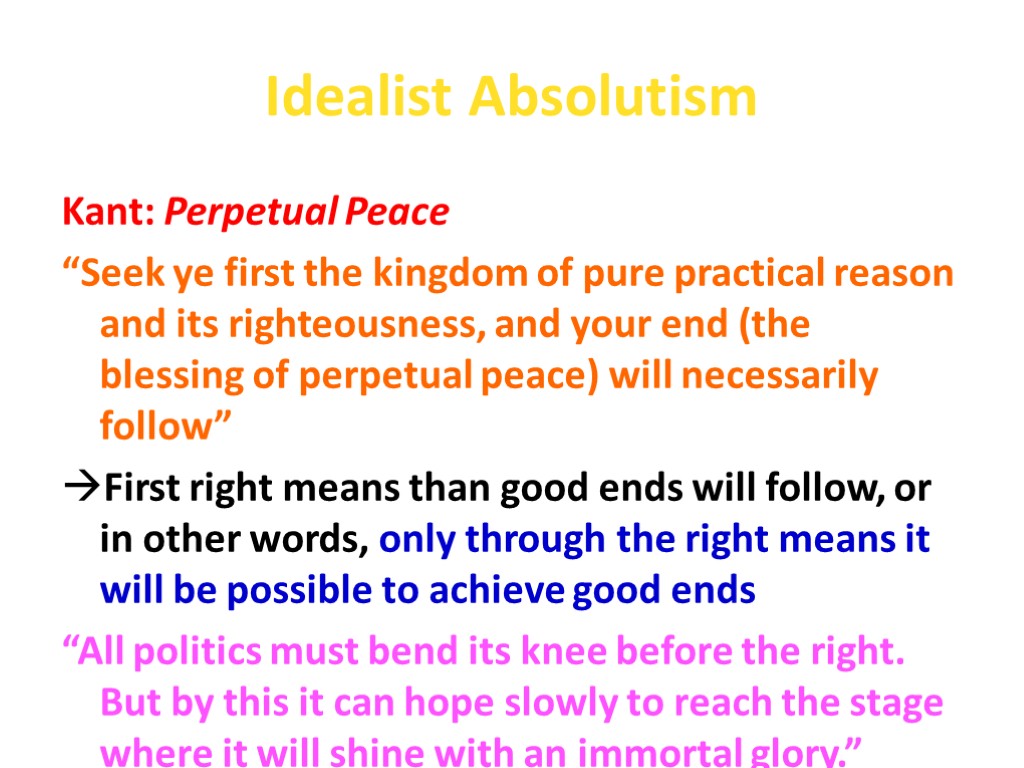 Idealist Absolutism

Kant: Perpetual Peace

“Seek ye first the kingdom of pure practical reason and its righteousness, and your end (the blessing of perpetual peace) will necessarily follow”

→First right means than good ends will follow, or in other words, only through the right means it will be possible to achieve good ends

“All politics must bend its knee before the right. But by this it can hope slowly to reach the stage where it will shine with an immortal glory.”